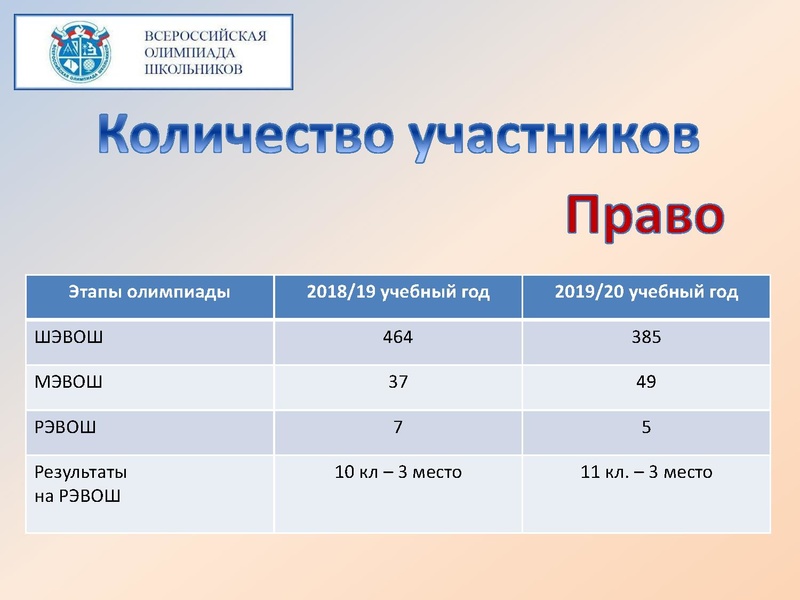 ВСЕРОССИЙСКАЯ ОЛИМПИАДА ШКОЛЬНИКОВ

Количество участников

Право

| Этапы олимпиады | 2018/19 учебный год | 2019/20 учебный год |
|---|---|---|
| ШЭВОШ | 464 | 385 |
| МЭВОШ | 37 | 49 |
| РЭВОШ | 7 | 5 |
| Результаты на РЭВОШ | 10 кл – 3 место | 11 кл. – 3 место |